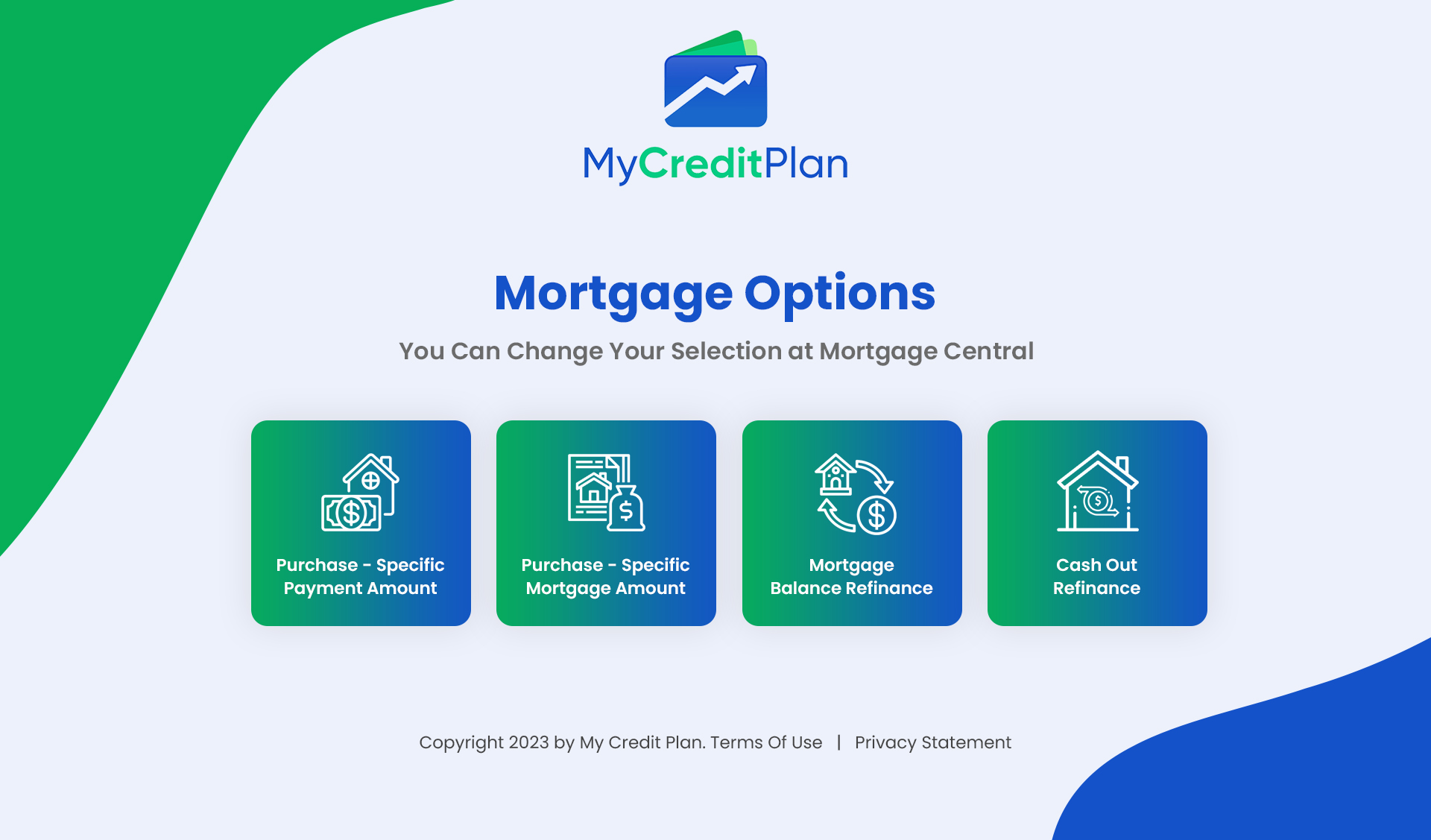 MyCreditPlan

Mortgage Options

You Can Change Your Selection at Mortgage Central

Purchase - Specific Payment Amount

Purchase - Specific Mortgage Amount

Mortgage Balance Refinance

Cash Out Refinance

Copyright 2023 by My Credit Plan. Terms Of Use | Privacy Statement